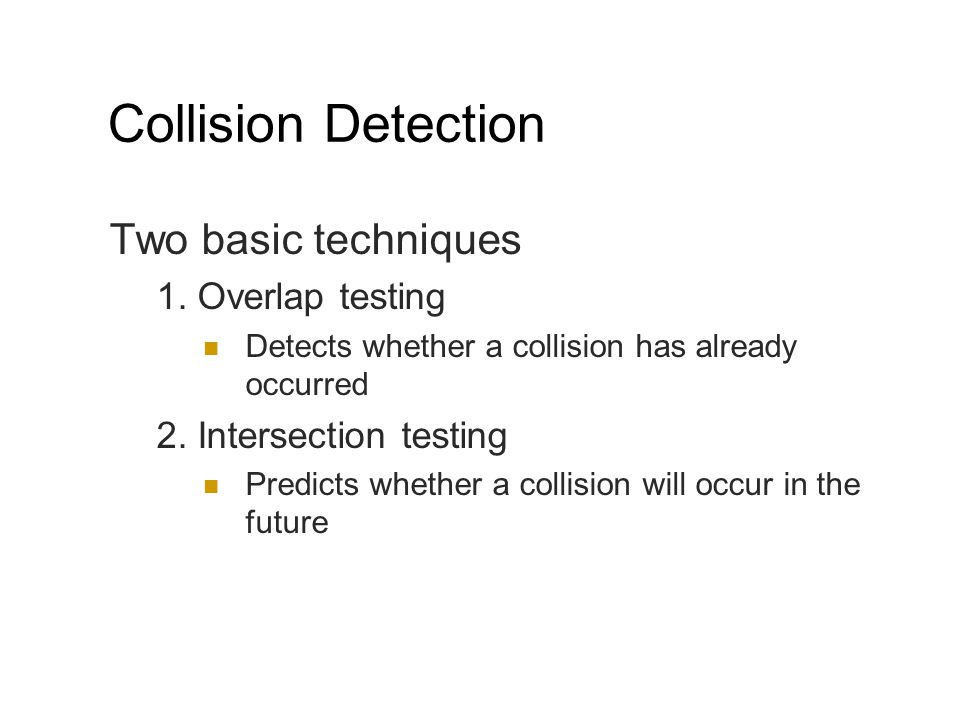 Collision Detection

Two basic techniques

1. Overlap testing

- Detects whether a collision has already occurred

2. Intersection testing

- Predicts whether a collision will occur in the future